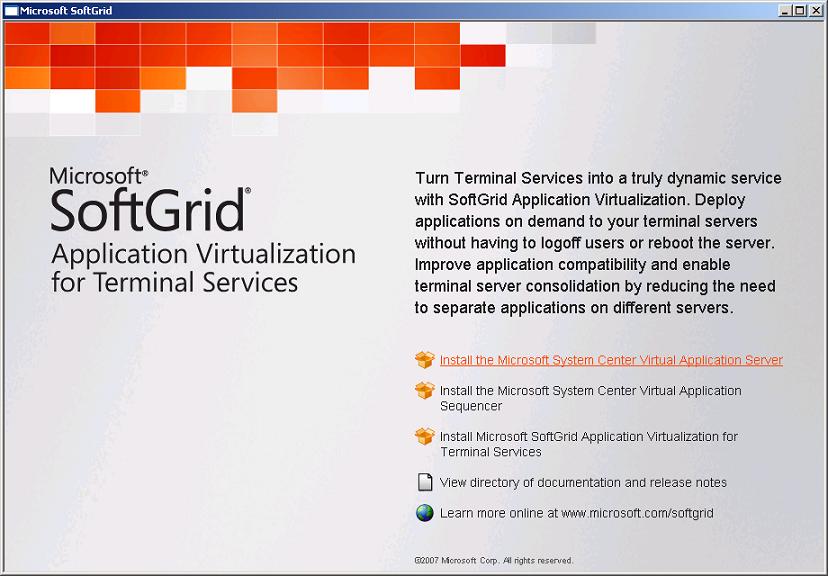 Microsoft SoftGrid

Microsoft®
SoftGrid®
Application Virtualization for Terminal Services

Turn Terminal Services into a truly dynamic service with SoftGrid Application Virtualization. Deploy applications on demand to your terminal servers without having to logoff users or reboot the server. Improve application compatibility and enable terminal server consolidation by reducing the need to separate applications on different servers.

Install the Microsoft System Center Virtual Application Server

Install the Microsoft System Center Virtual Application Sequencer

Install Microsoft SoftGrid Application Virtualization for Terminal Services

View directory of documentation and release notes

Learn more online at www.microsoft.com/softgrid

©2007 Microsoft Corp. All rights reserved.